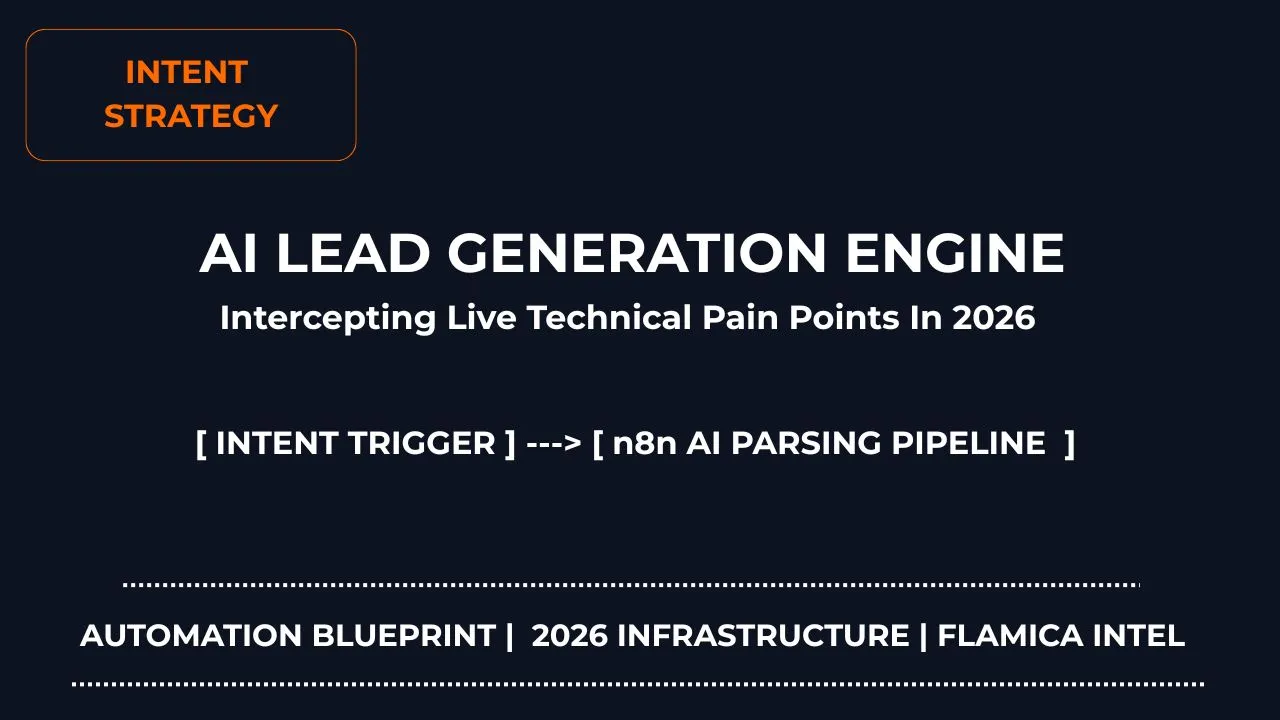 INTENT STRATEGY

AI LEAD GENERATION ENGINE

Intercepting Live Technical Pain Points In 2026

[ INTENT TRIGGER ] ---> [ n8n AI PARSING PIPELINE ]

AUTOMATION BLUEPRINT | 2026 INFRASTRUCTURE | FLAMICA INTEL